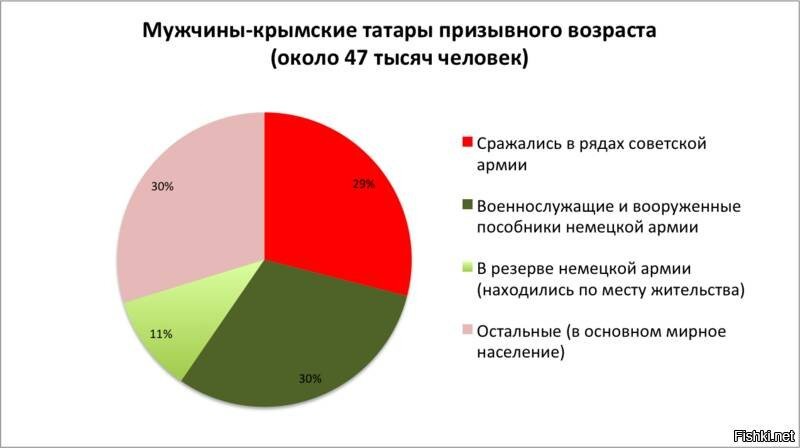 Мужчины-крымские татары призывного возраста
(около 47 тысяч человек)

30%

29%

11%

30%

Сражались в рядах советской армии

Военнослужащие и вооруженные пособники немецкой армии

В резерве немецкой армии (находились по месту жительства)

Остальные (в основном мирное население)

Fishki.net